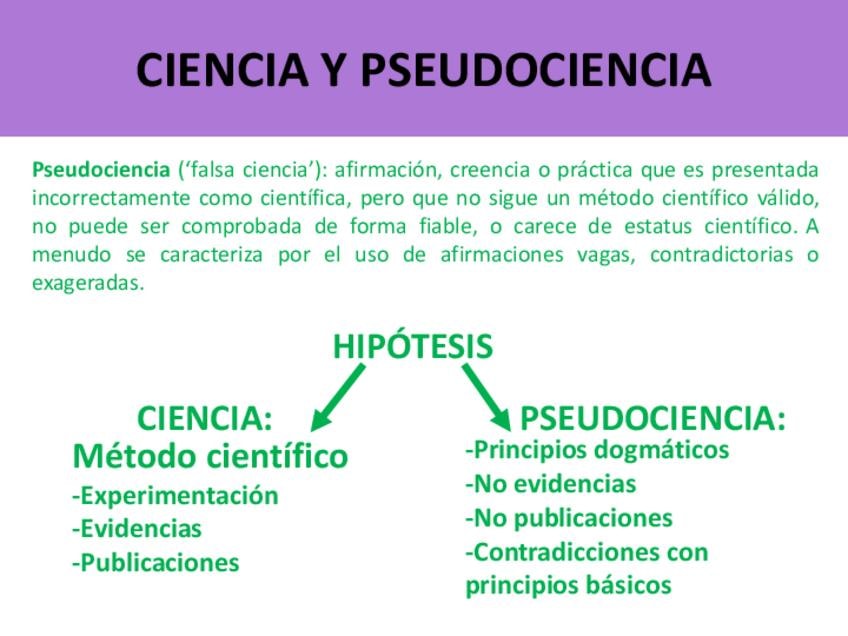 CIENCIA Y PSEUDOCIENCIA

Pseudociencia ('falsa ciencia'): afirmación, creencia o práctica que es presentada incorrectamente como científica, pero que no sigue un método científico válido, no puede ser comprobada de forma fiable, o carece de estatus científico. A menudo se caracteriza por el uso de afirmaciones vagas, contradictorias o exageradas.

HIPÓTESIS

CIENCIA:
Método científico
-Experimentación
-Evidencias
-Publicaciones

PSEUDOCIENCIA:
-Principios dogmáticos
-No evidencias
-No publicaciones
-Contradicciones con principios básicos